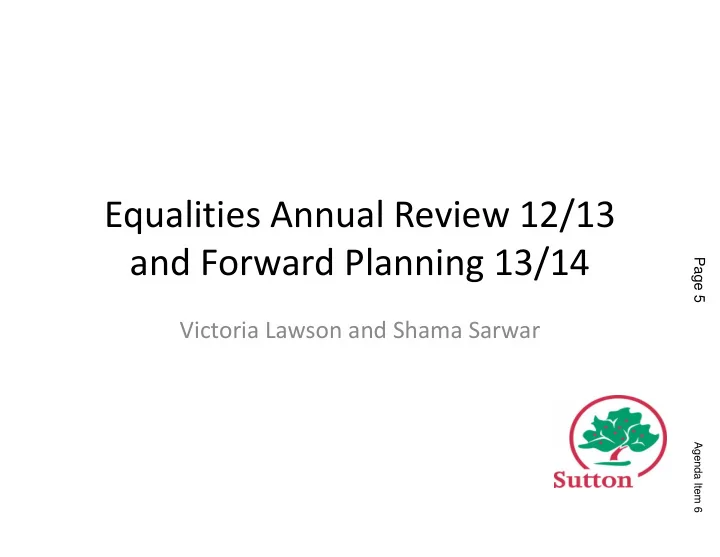 Equalities Annual Review 12/13 and Forward Planning 13/14

Victoria Lawson and Shama Sarwar

Page 5

Sutton

Agenda Item 6